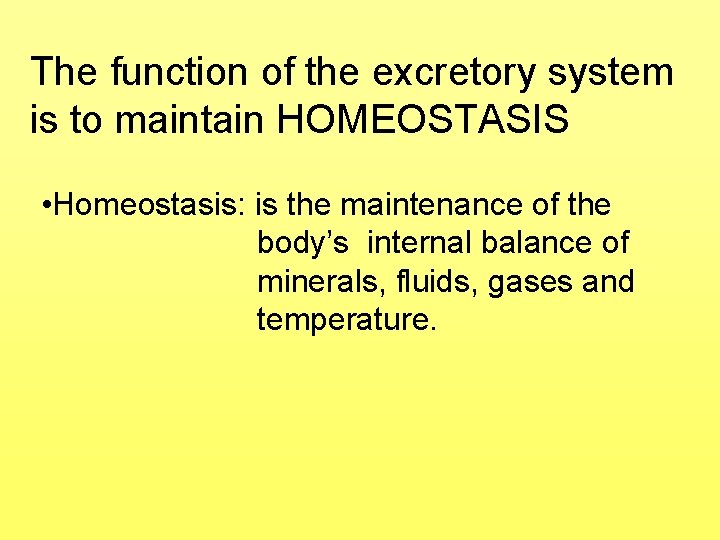 The function of the excretory system is to maintain HOMEOSTASIS

•Homeostasis: is the maintenance of the body's internal balance of minerals, fluids, gases and temperature.